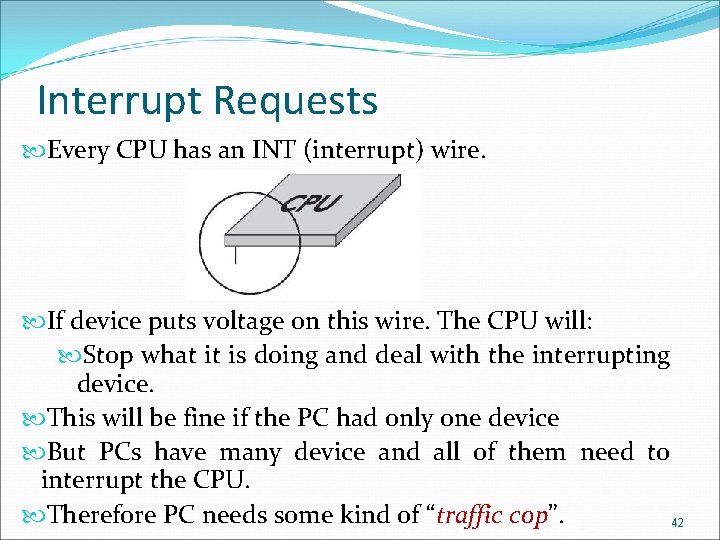 Interrupt Requests

Every CPU has an INT (interrupt) wire.

CPU

If device puts voltage on this wire. The CPU will:

Stop what it is doing and deal with the interrupting device.

This will be fine if the PC had only one device

But PCs have many device and all of them need to interrupt the CPU.

Therefore PC needs some kind of “traffic cop”.

42